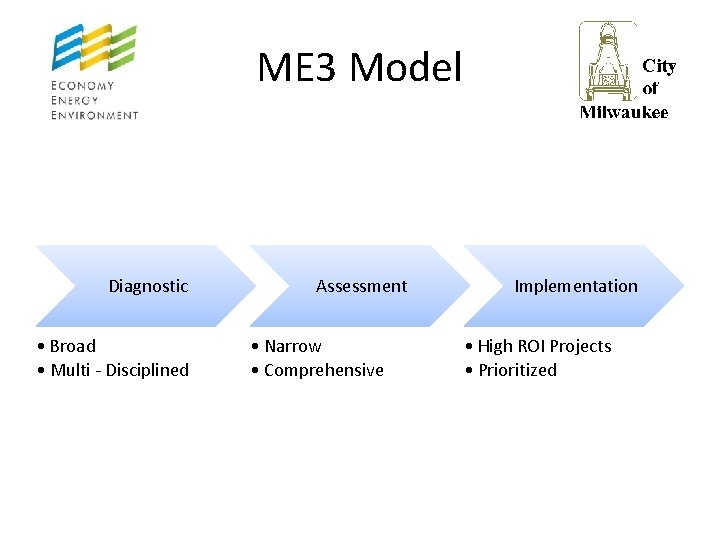 ECONOMY
ENERGY
ENVIRONMENT

ME3 Model

City of Milwaukee

Diagnostic

• Broad
• Multi - Disciplined

Assessment

• Narrow
• Comprehensive

Implementation

• High ROI Projects
• Prioritized